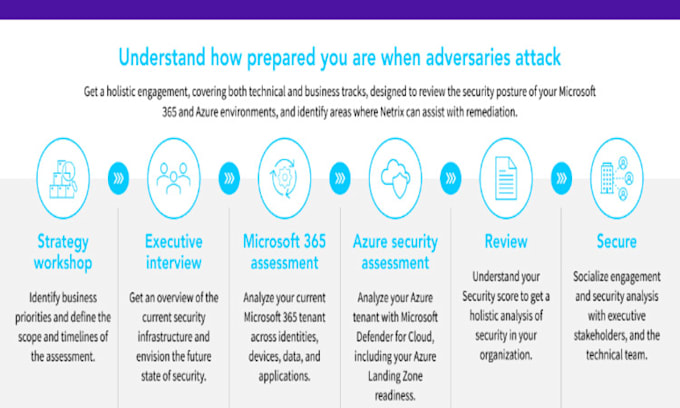 Understand how prepared you are when adversaries attack

Get a holistic engagement, covering both technical and business tracks, designed to review the security posture of your Microsoft 365 and Azure environments, and identify areas where Netrix can assist with remediation.

Strategy workshop

Identify business priorities and define the scope and timelines of the assessment.

Executive interview

Get an overview of the current security infrastructure and envision the future state of security.

Microsoft 365 assessment

Analyze your current Microsoft 365 tenant across identities, devices, data, and applications.

Azure security assessment

Analyze your Azure tenant with Microsoft Defender for Cloud, including your Azure Landing Zone readiness.

Review

Understand your Security score to get a holistic analysis of security in your organization.

Secure

Socialize engagement and security analysis with executive stakeholders, and the technical team.